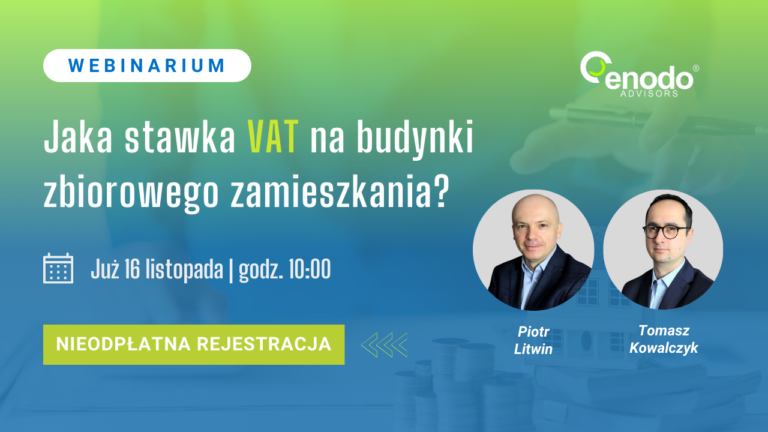 WEBINARIUM

enodo®
ADVISORS

Jaka stawka VAT na budynki zbiorowego zamieszkania?

Już 16 listopada | godz. 10:00

NIEODPŁATNA REJESTRACJA

Piotr Litwin

Tomasz Kowalczyk